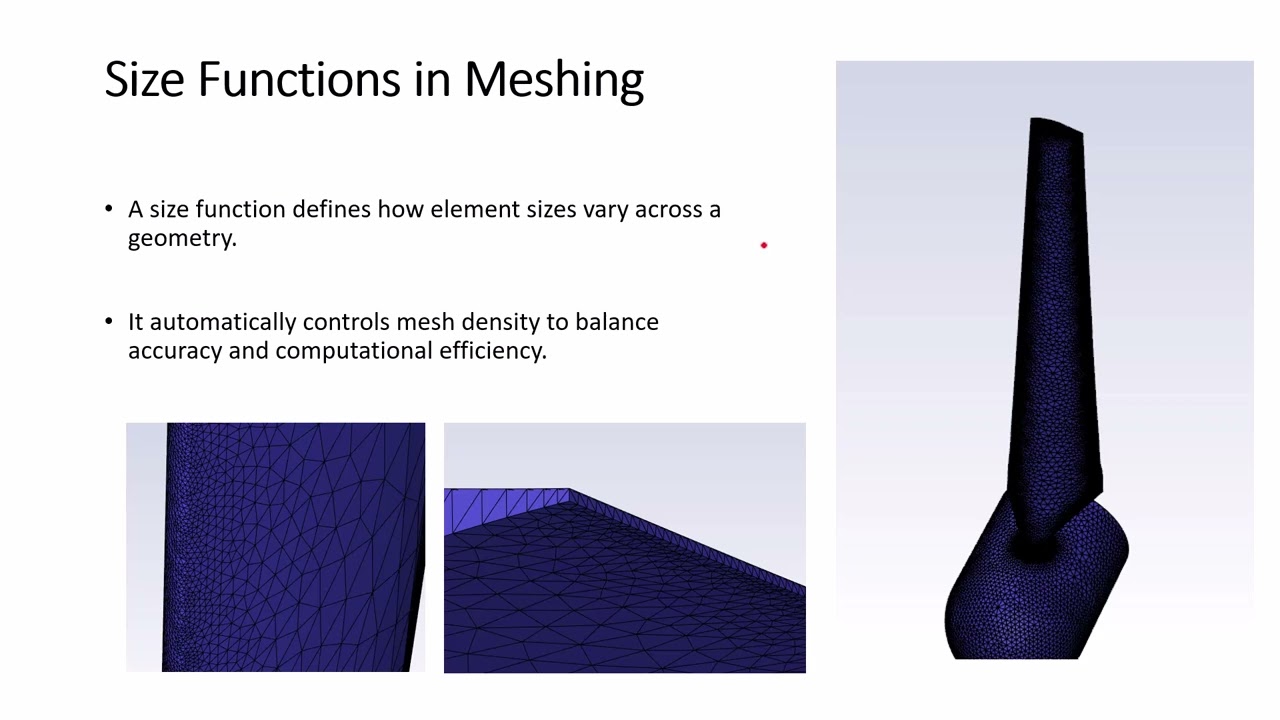 Size Functions in Meshing

• A size function defines how element sizes vary across a geometry.

• It automatically controls mesh density to balance accuracy and computational efficiency.